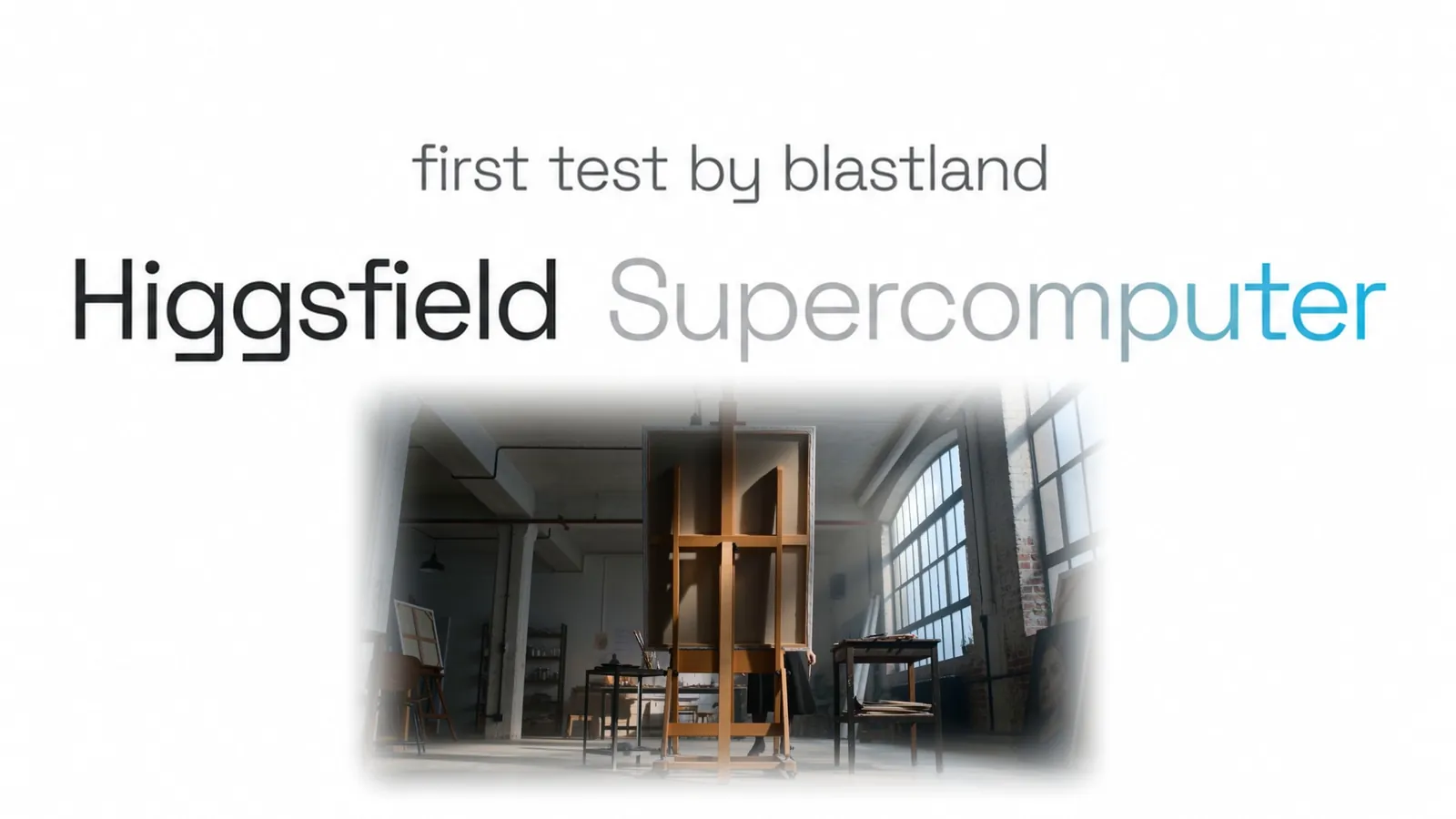 first test by blastland

Higgsfield Supercomputer